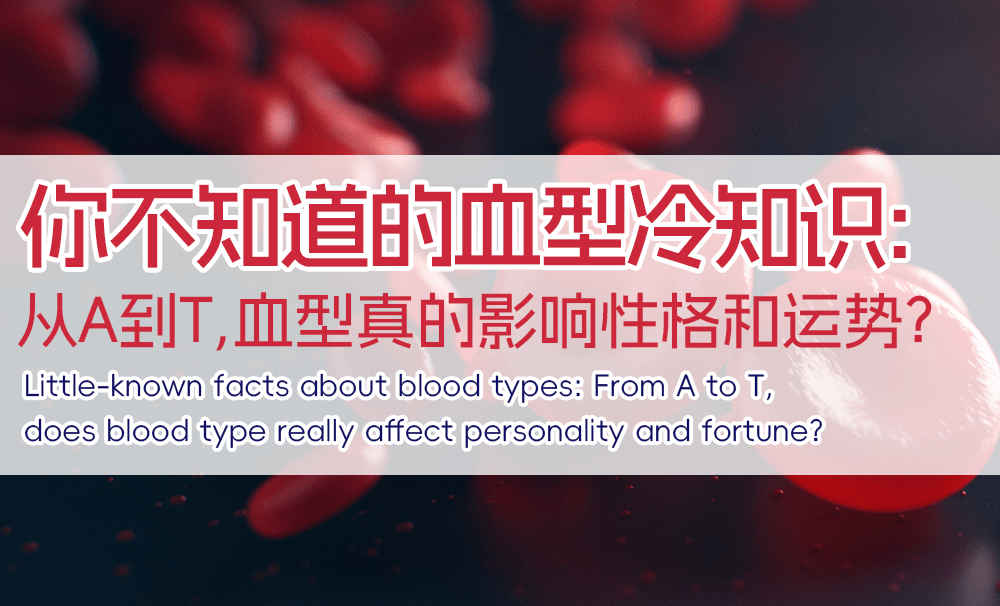 你不知道的血型冷知识:
从A到T,血型真的影响性格和运势?
Little-known facts about blood types: From A to T, does blood type really affect personality and fortune?